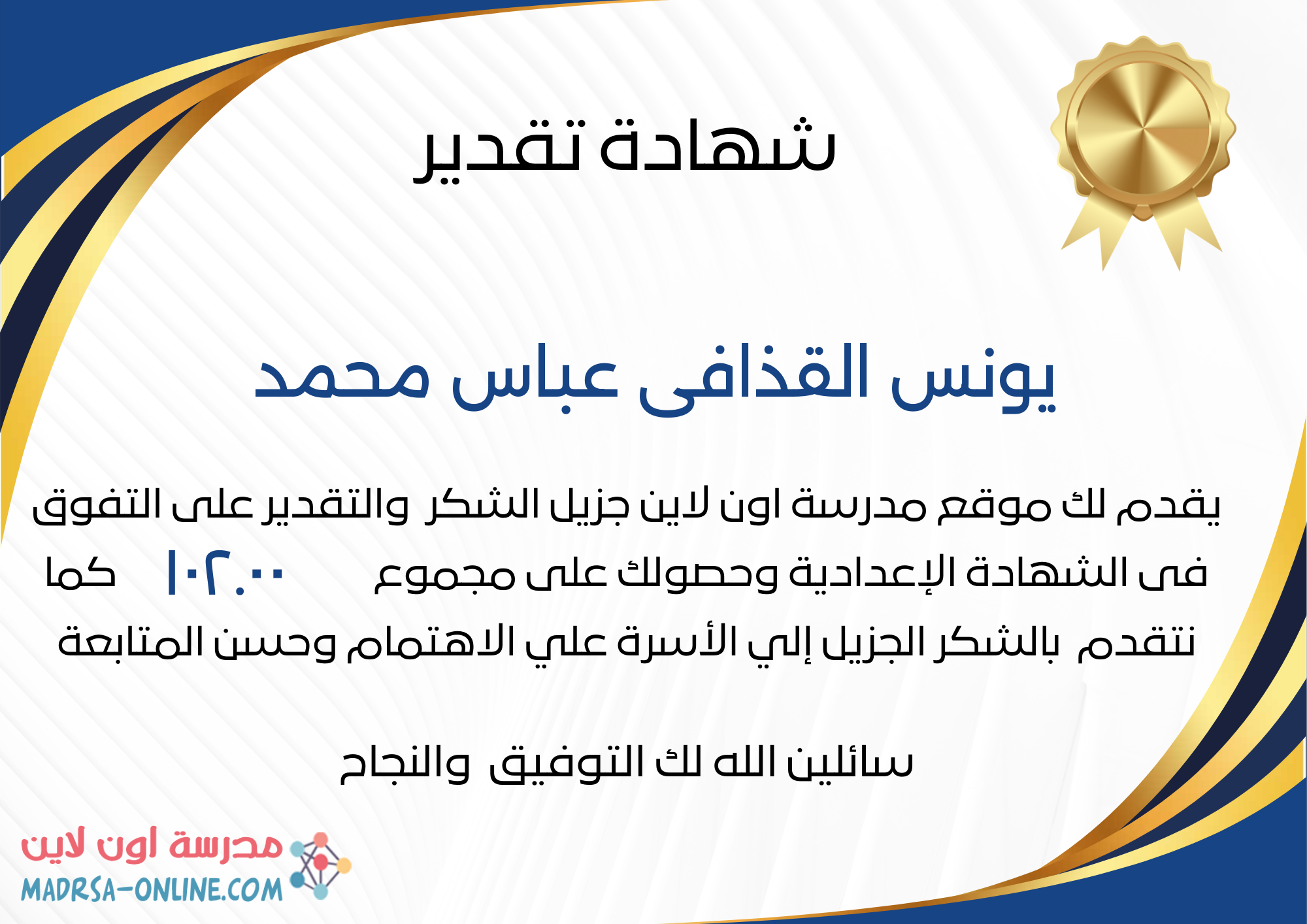 شهادة تقدير

يونس القذافى عباس محمد

يقدم لك موقع مدرسة اون لاين جزيل الشكر والتقدير على التفوق فى الشهادة الإعدادية وحصولك على مجموع ١٠٢.٠٠ كما نتقدم بالشكر الجزيل إلي الأسرة علي الاهتمام وحسن المتابعة

سائلين الله لك التوفيق والنجاح

مدرسة اون لاين
MADRSA-ONLINE.COM